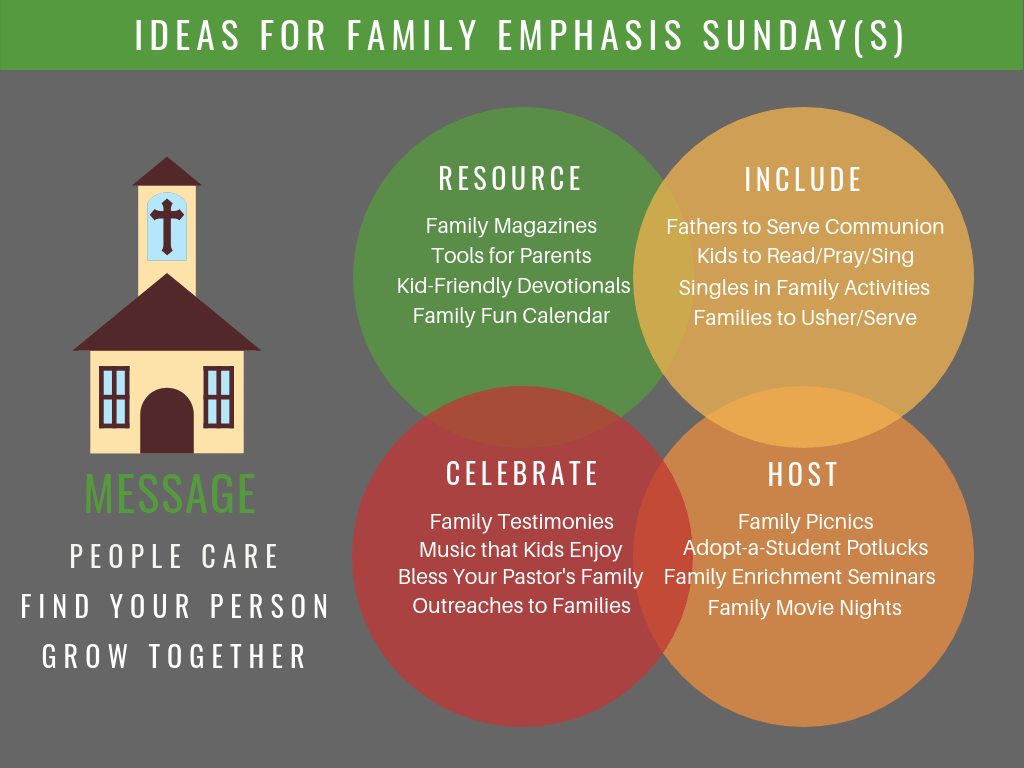 IDEAS FOR FAMILY EMPHASIS SUNDAY(S)

MESSAGE

PEOPLE CARE
FIND YOUR PERSON
GROW TOGETHER

RESOURCE

Family Magazines
Tools for Parents
Kid-Friendly Devotionals
Family Fun Calendar

INCLUDE

Fathers to Serve Communion
Kids to Read/Pray/Sing
Singles in Family Activities
Families to Usher/Serve

CELEBRATE

Family Testimonies
Music that Kids Enjoy
Bless Your Pastor's Family
Outreaches to Families

HOST

Family Picnics
Adopt-a-Student Potlucks
Family Enrichment Seminars
Family Movie Nights